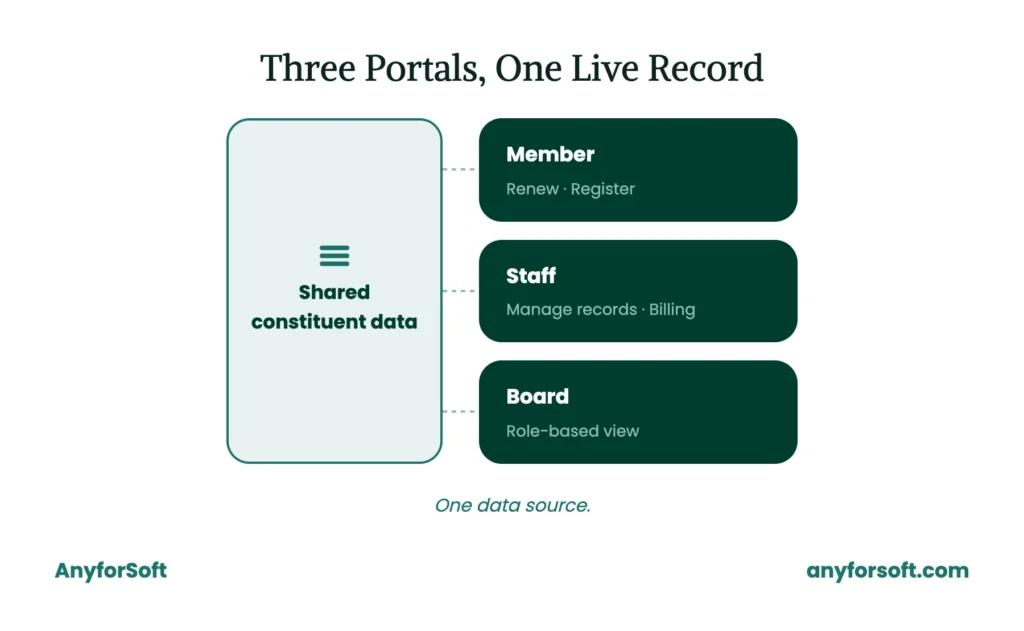 Three Portals, One Live Record

Shared constituent data

Member
Renew · Register

Staff
Manage records · Billing

Board
Role-based view

One data source.

AnyforSoft

anyforsoft.com